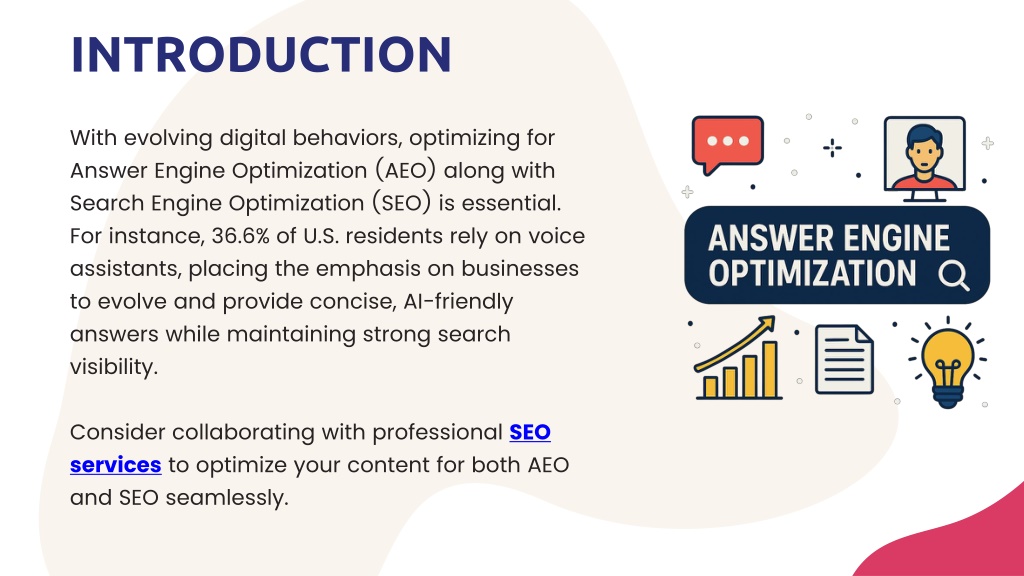 INTRODUCTION

With evolving digital behaviors, optimizing for Answer Engine Optimization (AEO) along with Search Engine Optimization (SEO) is essential. For instance, 36.6% of U.S. residents rely on voice assistants, placing the emphasis on businesses to evolve and provide concise, AI-friendly answers while maintaining strong search visibility.

Consider collaborating with professional SEO services to optimize your content for both AEO and SEO seamlessly.

ANSWER ENGINE OPTIMIZATION